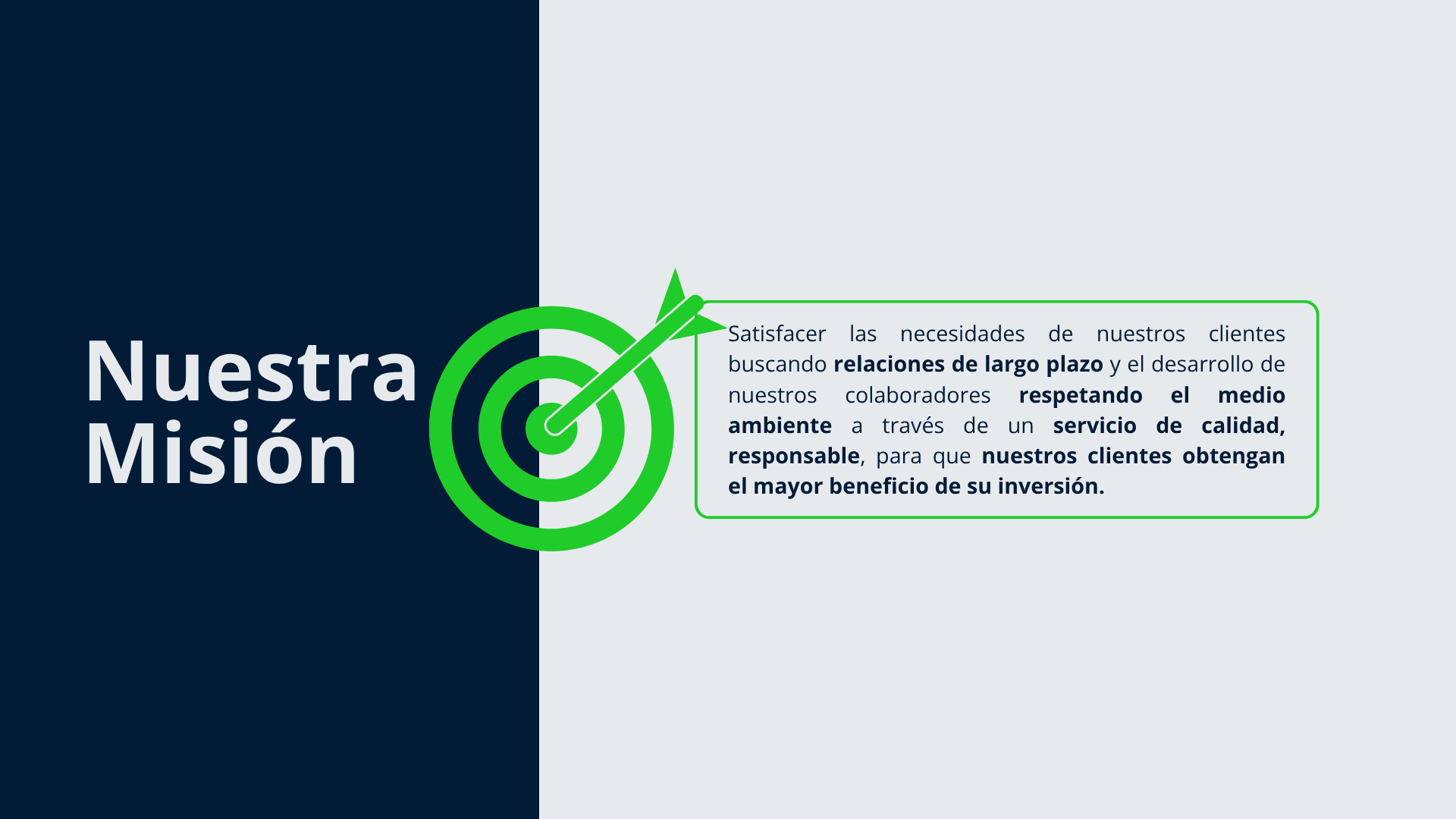 Nuestra Misión

Satisfacer las necesidades de nuestros clientes buscando relaciones de largo plazo y el desarrollo de nuestros colaboradores respetando el medio ambiente a través de un servicio de calidad, responsable, para que nuestros clientes obtengan el mayor beneficio de su inversión.